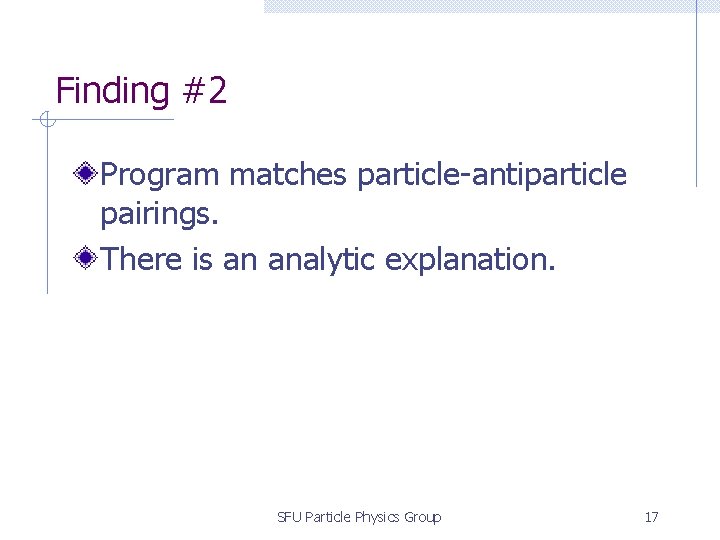 Finding #2

Program matches particle-antiparticle pairings.

There is an analytic explanation.

SFU Particle Physics Group

17